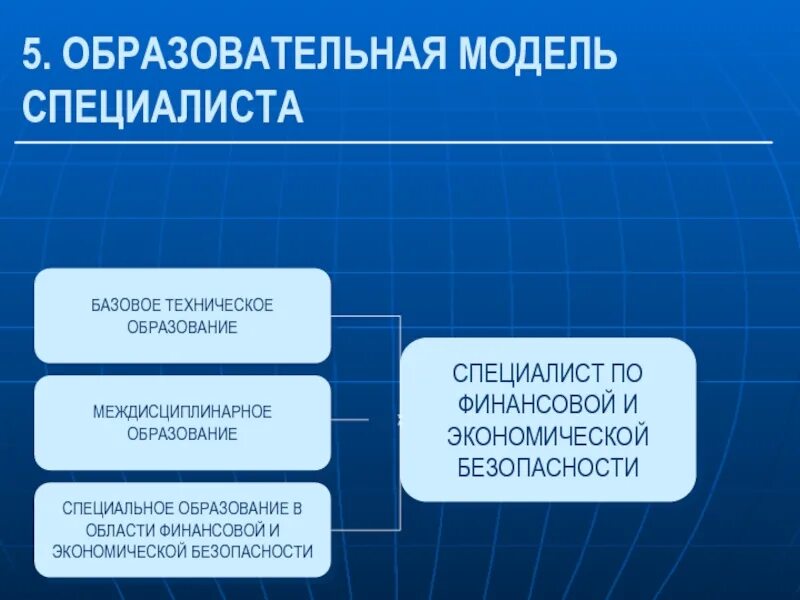 5. ОБРАЗОВАТЕЛЬНАЯ МОДЕЛЬ СПЕЦИАЛИСТА

БАЗОВОЕ ТЕХНИЧЕСКОЕ ОБРАЗОВАНИЕ

МЕЖДИСЦИПЛИНАРНОЕ ОБРАЗОВАНИЕ

СПЕЦИАЛЬНОЕ ОБРАЗОВАНИЕ В ОБЛАСТИ ФИНАНСОВОЙ И ЭКОНОМИЧЕСКОЙ БЕЗОПАСНОСТИ

СПЕЦИАЛИСТ ПО ФИНАНСОВОЙ И ЭКОНОМИЧЕСКОЙ БЕЗОПАСНОСТИ